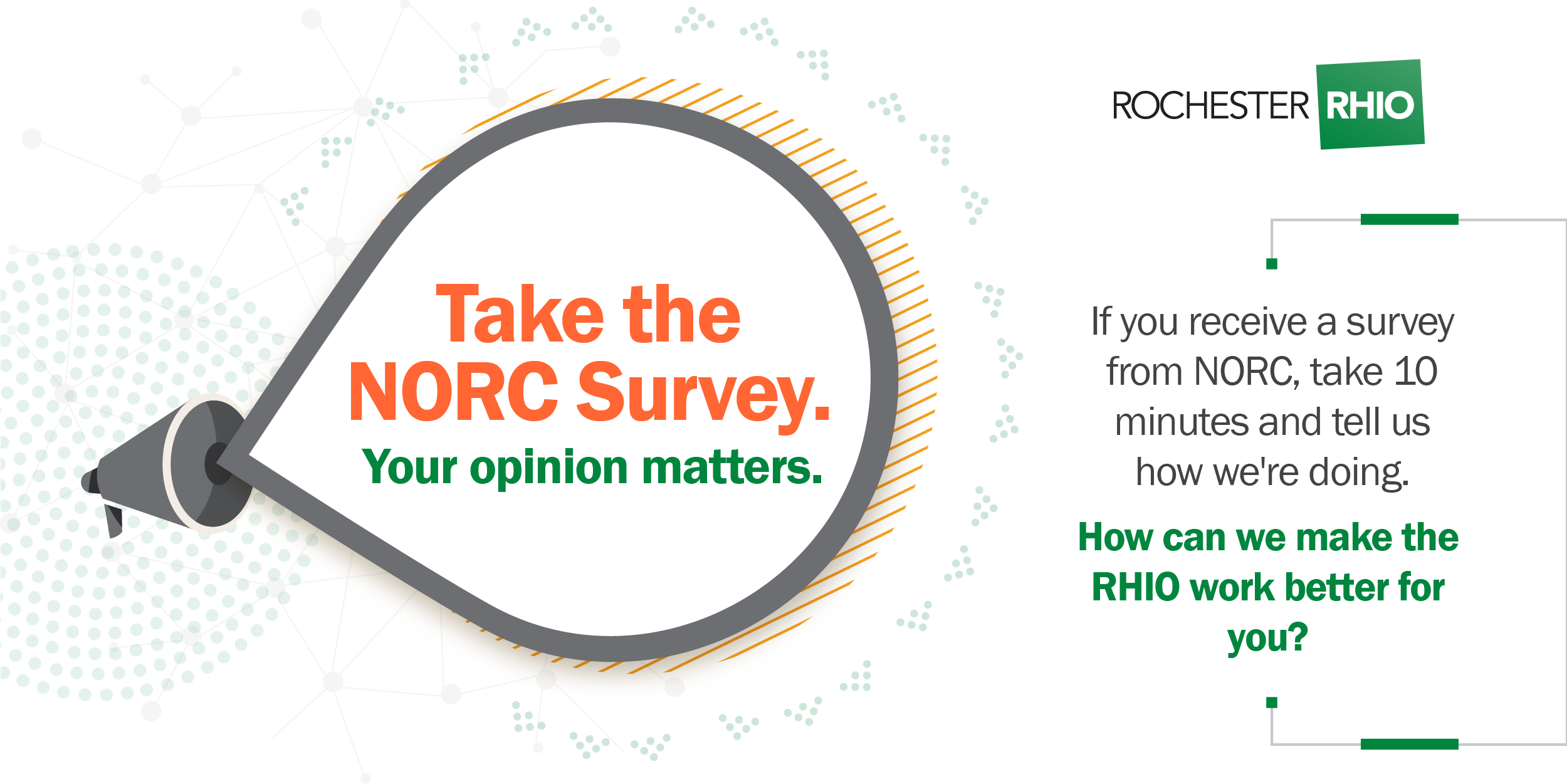 Take the NORC Survey.

Your opinion matters.

ROCHESTER RHIO

If you receive a survey from NORC, take 10 minutes and tell us how we're doing.

How can we make the RHIO work better for you?